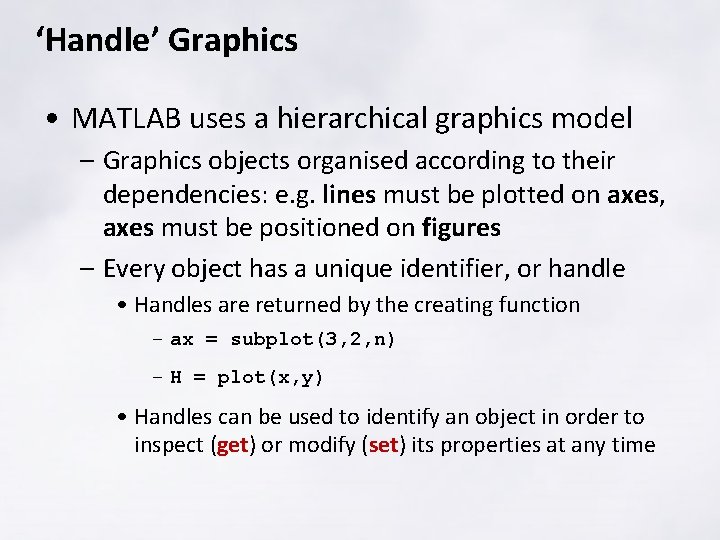 ‘Handle’ Graphics

• MATLAB uses a hierarchical graphics model

– Graphics objects organised according to their dependencies: e.g. lines must be plotted on axes, axes must be positioned on figures

– Every object has a unique identifier, or handle

• Handles are returned by the creating function

– ax = subplot(3,2,n)

– H = plot(x,y)

• Handles can be used to identify an object in order to inspect (get) or modify (set) its properties at any time